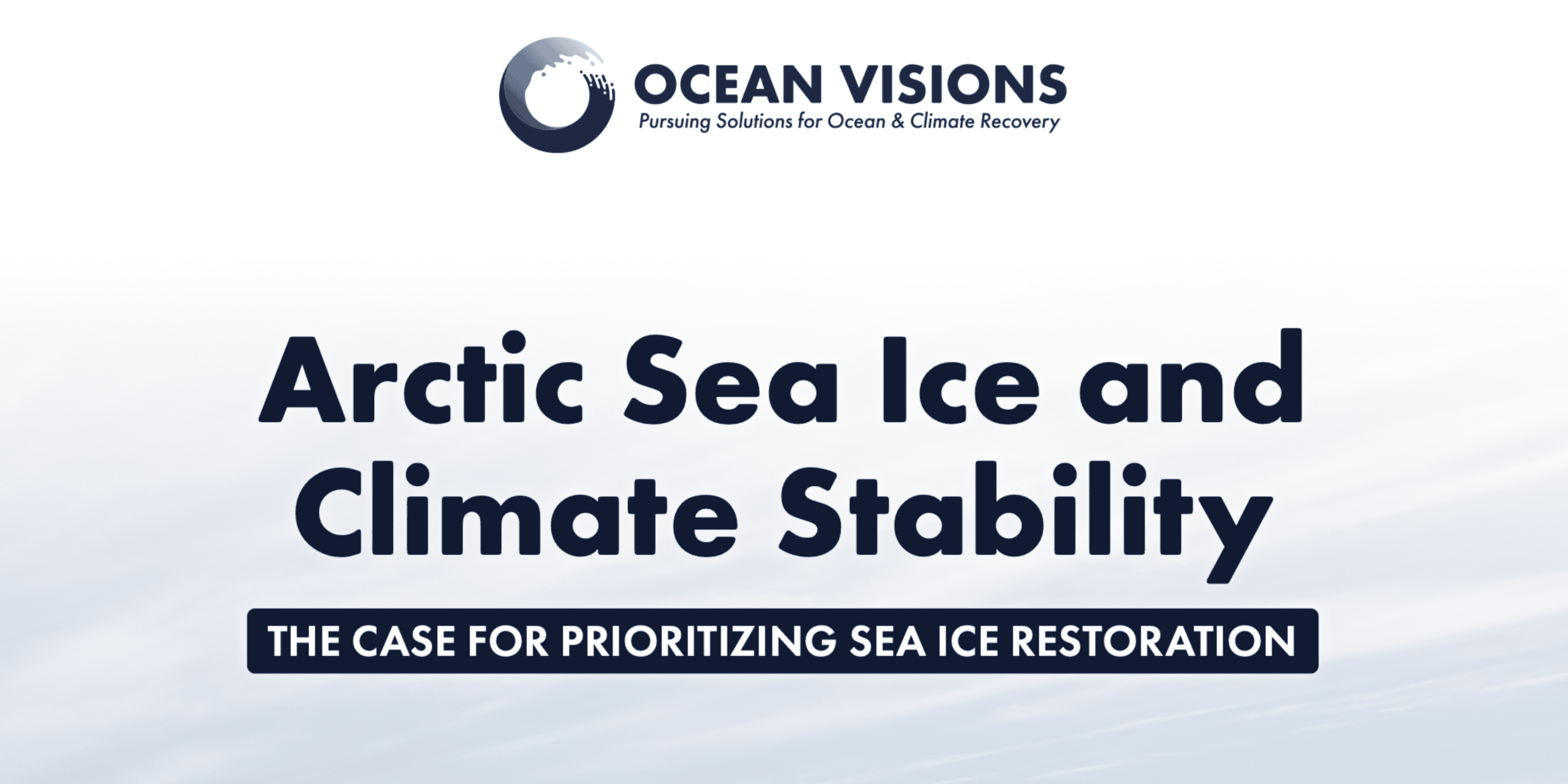 OCEAN VISIONS
Pursuing Solutions for Ocean & Climate Recovery

Arctic Sea Ice and Climate Stability

THE CASE FOR PRIORITIZING SEA ICE RESTORATION